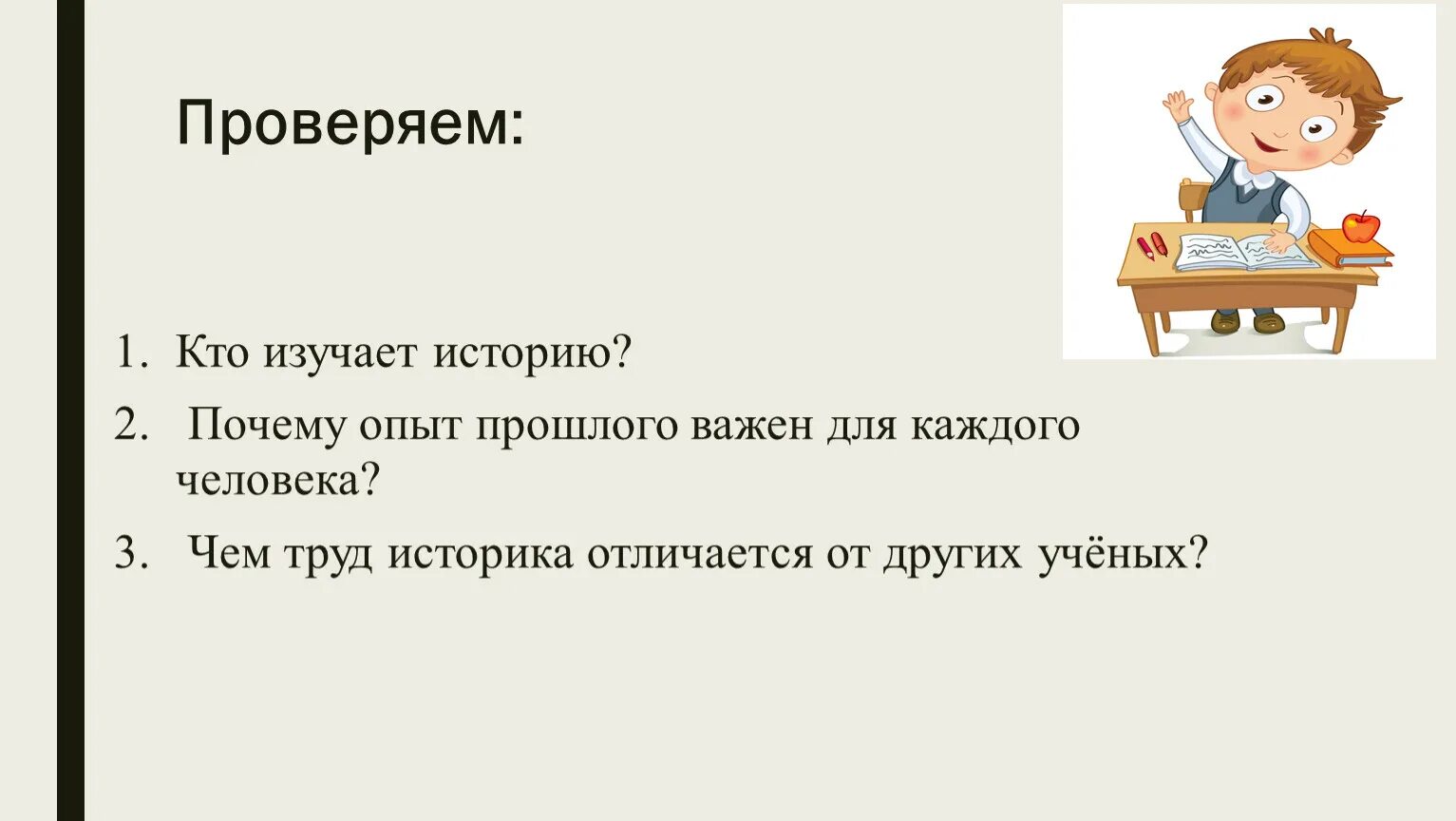 Проверяем:

1. Кто изучает историю?
2. Почему опыт прошлого важен для каждого человека?
3. Чем труд историка отличается от других учёных?